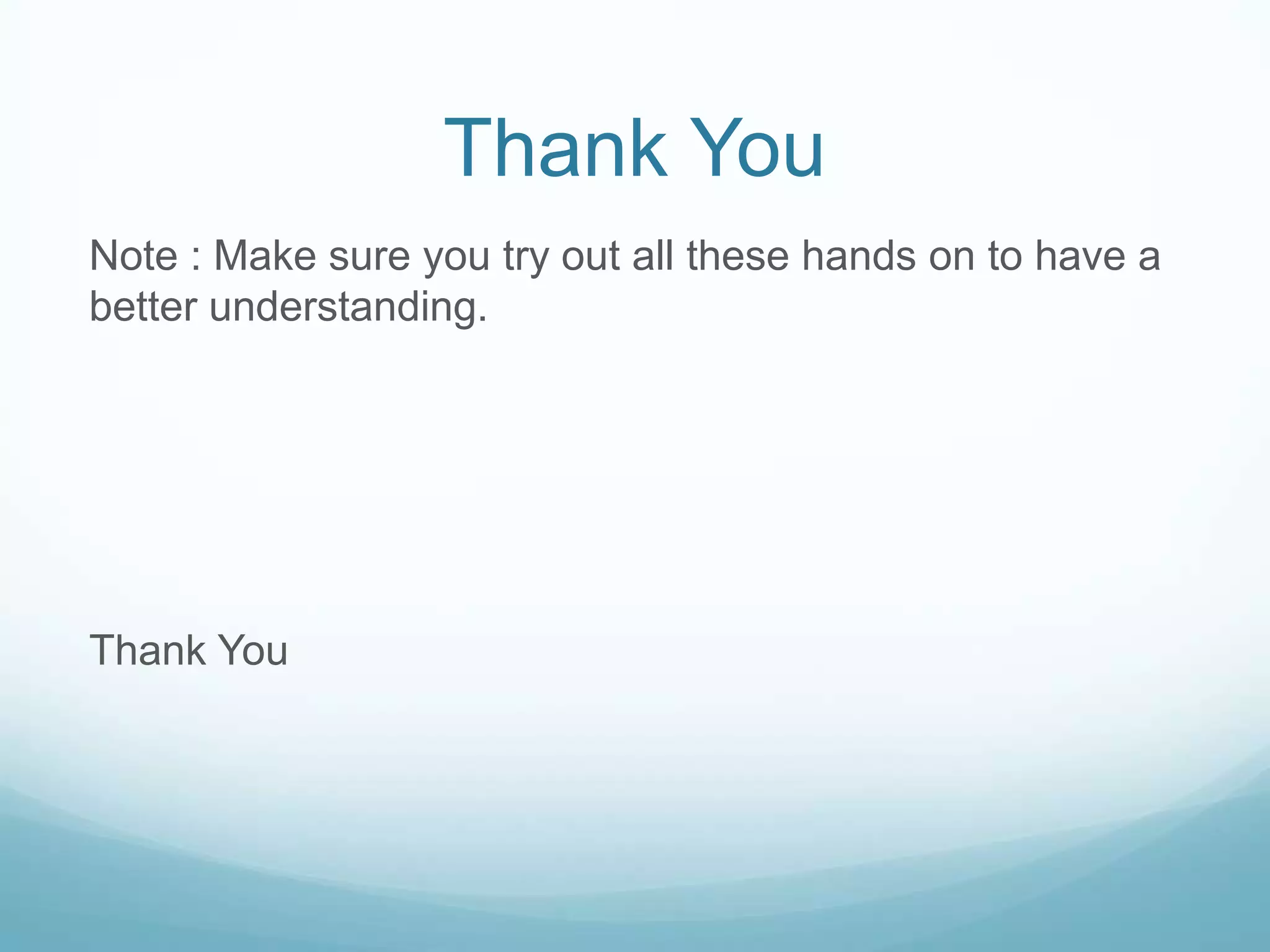 Thank You

Note : Make sure you try out all these hands on to have a better understanding.

Thank You